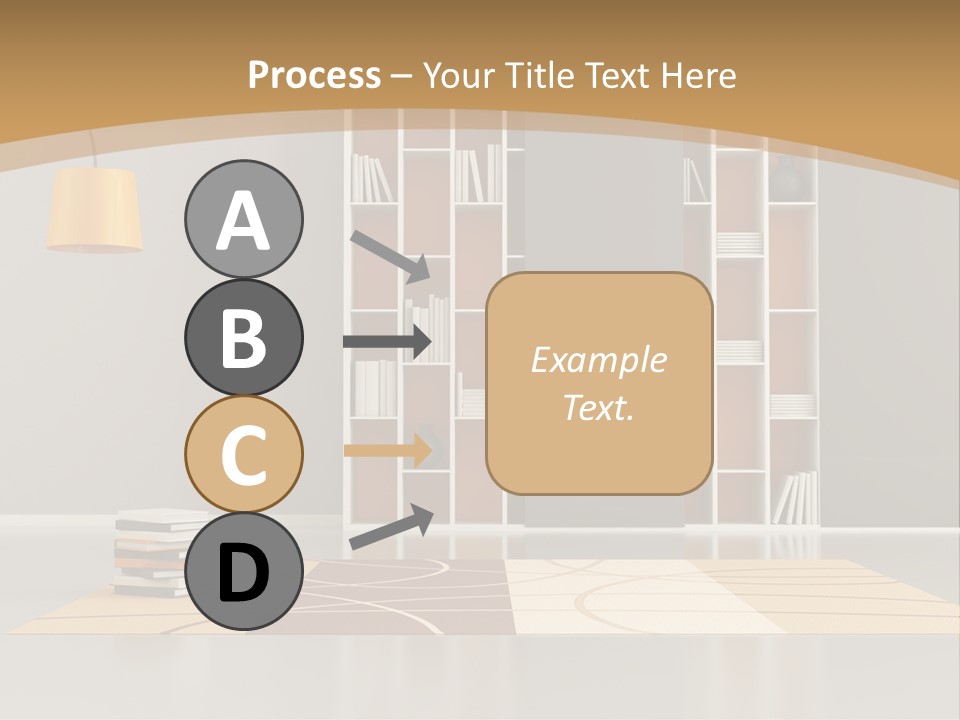 Process – Your Title Text Here

A

B

C

D

Example Text.